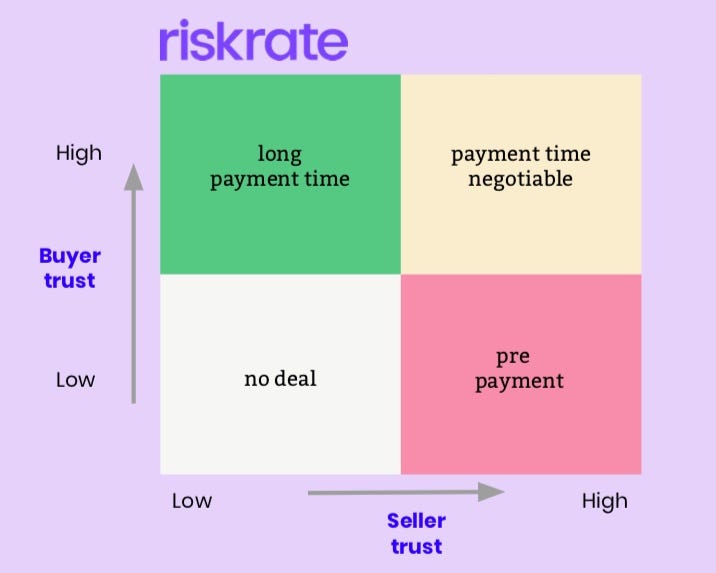 riskrate

High

Buyer trust

Low

long payment time

payment time negotiable

no deal

pre payment

Low

Seller trust

High